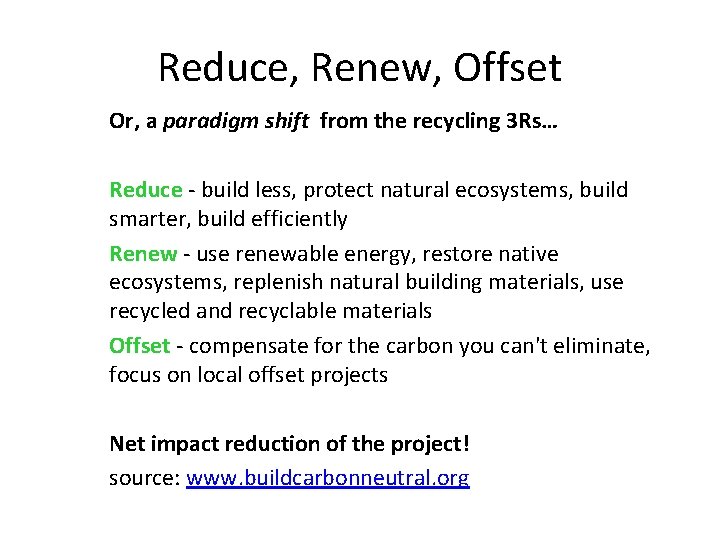 Reduce, Renew, Offset

Or, a paradigm shift from the recycling 3Rs…

Reduce - build less, protect natural ecosystems, build smarter, build efficiently

Renew - use renewable energy, restore native ecosystems, replenish natural building materials, use recycled and recyclable materials

Offset - compensate for the carbon you can't eliminate, focus on local offset projects

Net impact reduction of the project!

source: www.buildcarbonneutral.org